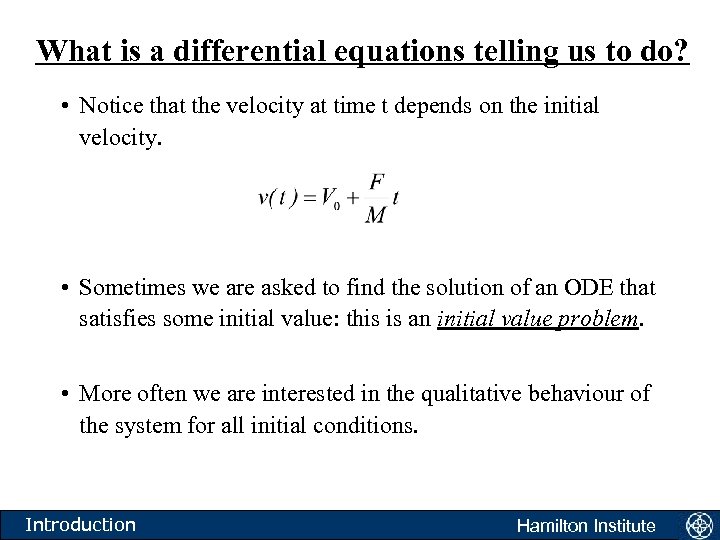 What is a differential equations telling us to do?

• Notice that the velocity at time t depends on the initial velocity.

$v(t) = V_0 + \frac{F}{M}t$

• Sometimes we are asked to find the solution of an ODE that satisfies some initial value: this is an initial value problem.

• More often we are interested in the qualitative behaviour of the system for all initial conditions.

Introduction

Hamilton Institute